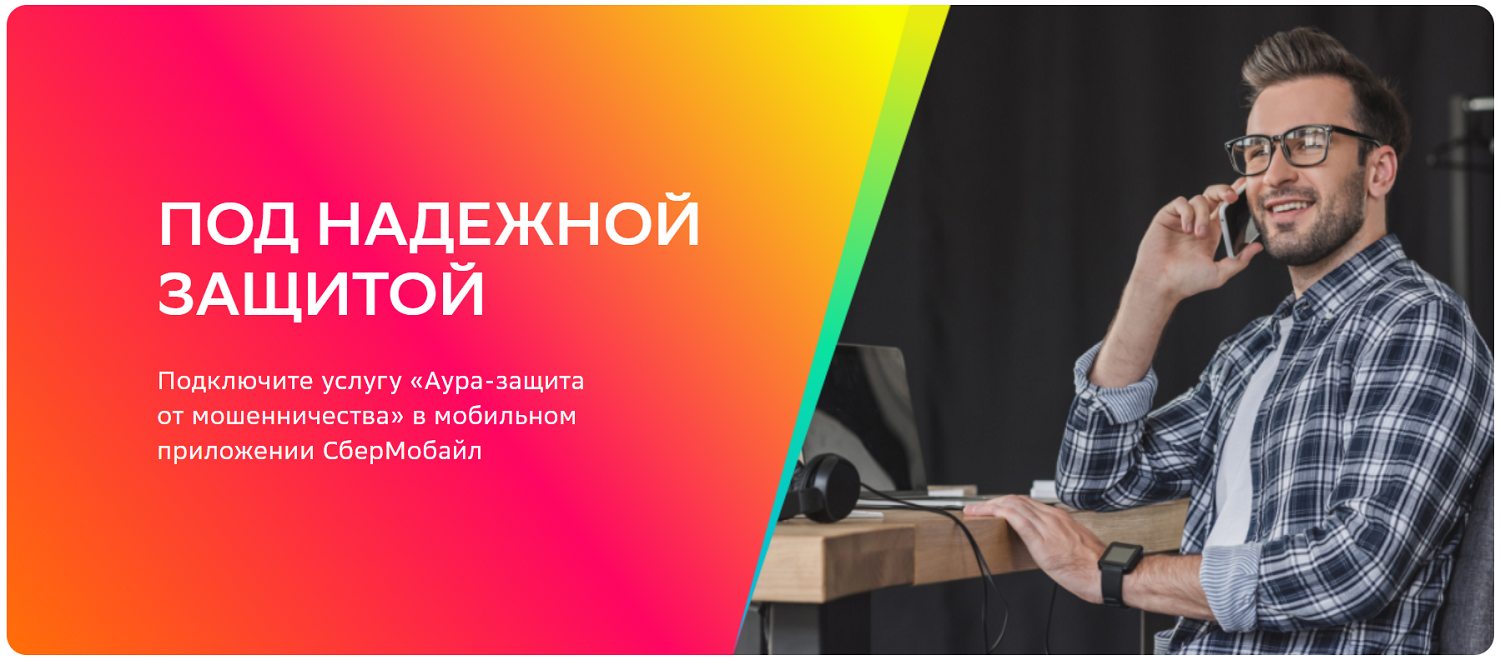 ПОД НАДЕЖНОЙ ЗАЩИТОЙ

Подключите услугу «Аура-защита от мошенничества» в мобильном приложении СберМобайл